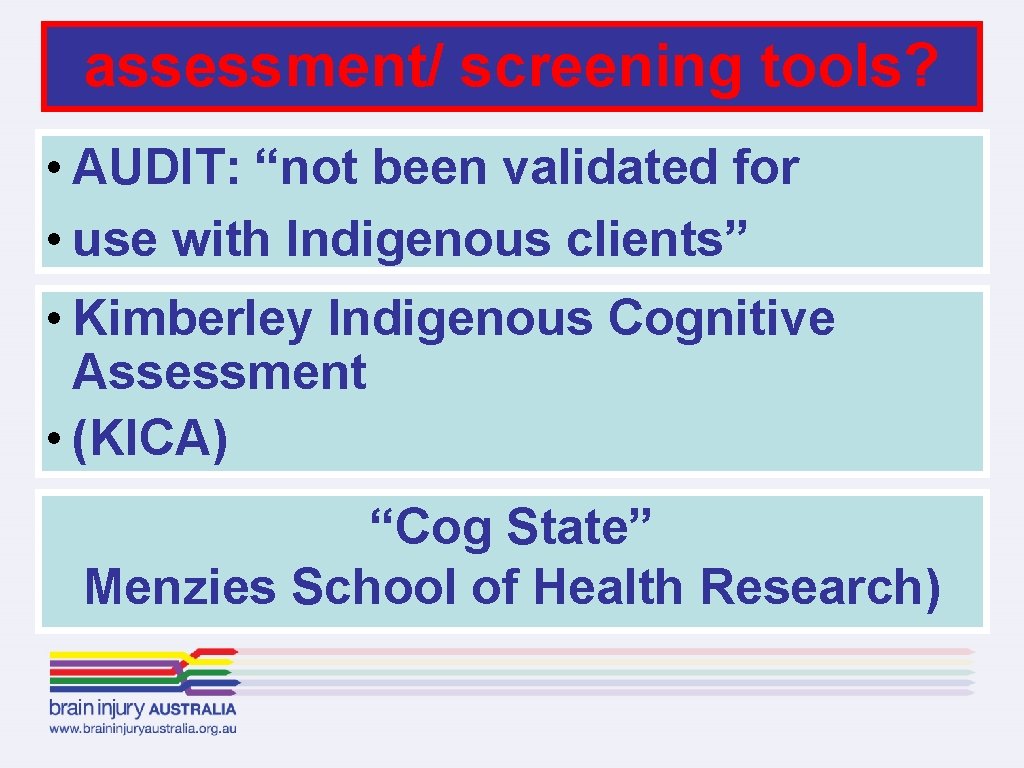 assessment/ screening tools?

• AUDIT: “not been validated for
• use with Indigenous clients”

• Kimberley Indigenous Cognitive Assessment
• (KICA)

“Cog State”
Menzies School of Health Research)

brain injury AUSTRALIA
www.braininjuryaustralia.org.au